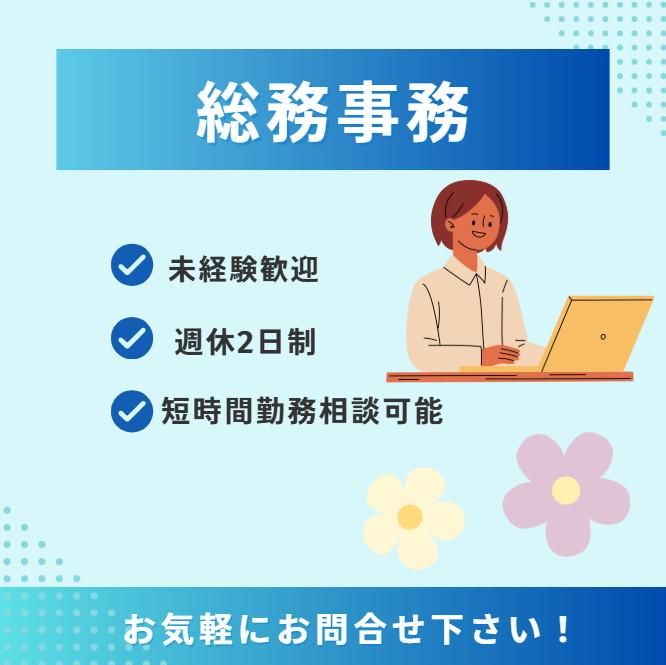 総務事務

未経験歓迎

週休2日制

短時間勤務相談可能

お気軽にお問合せ下さい！